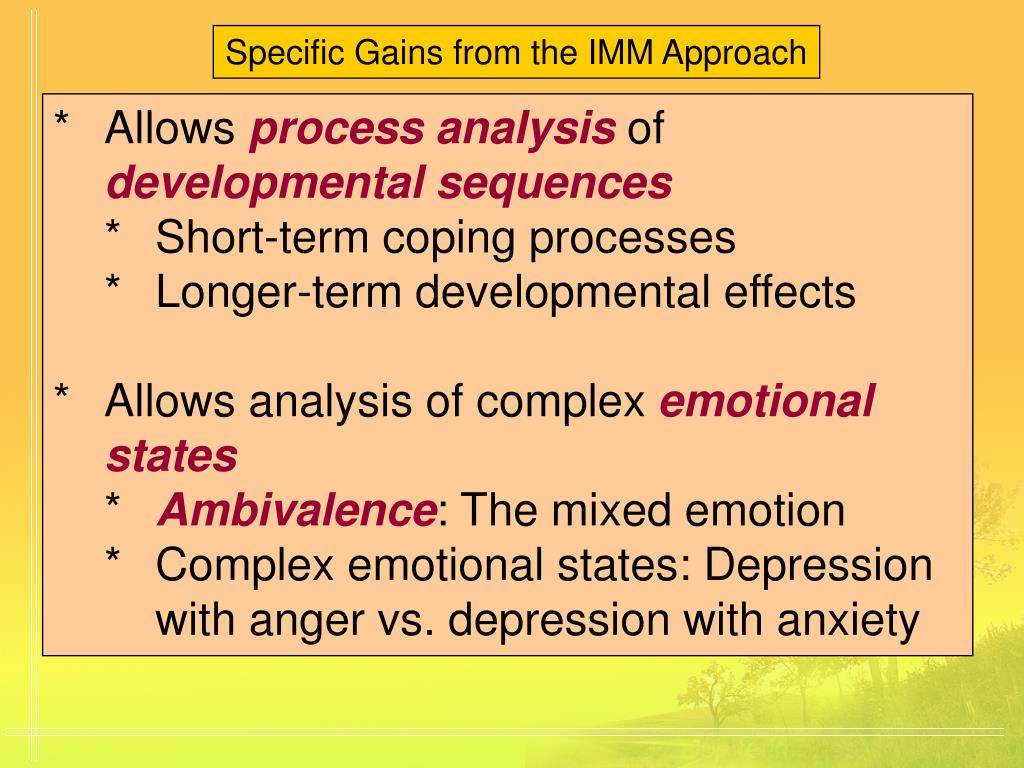 Specific Gains from the IMM Approach

* Allows process analysis of developmental sequences
* Short-term coping processes
* Longer-term developmental effects

* Allows analysis of complex emotional states
* Ambivalence: The mixed emotion
* Complex emotional states: Depression with anger vs. depression with anxiety